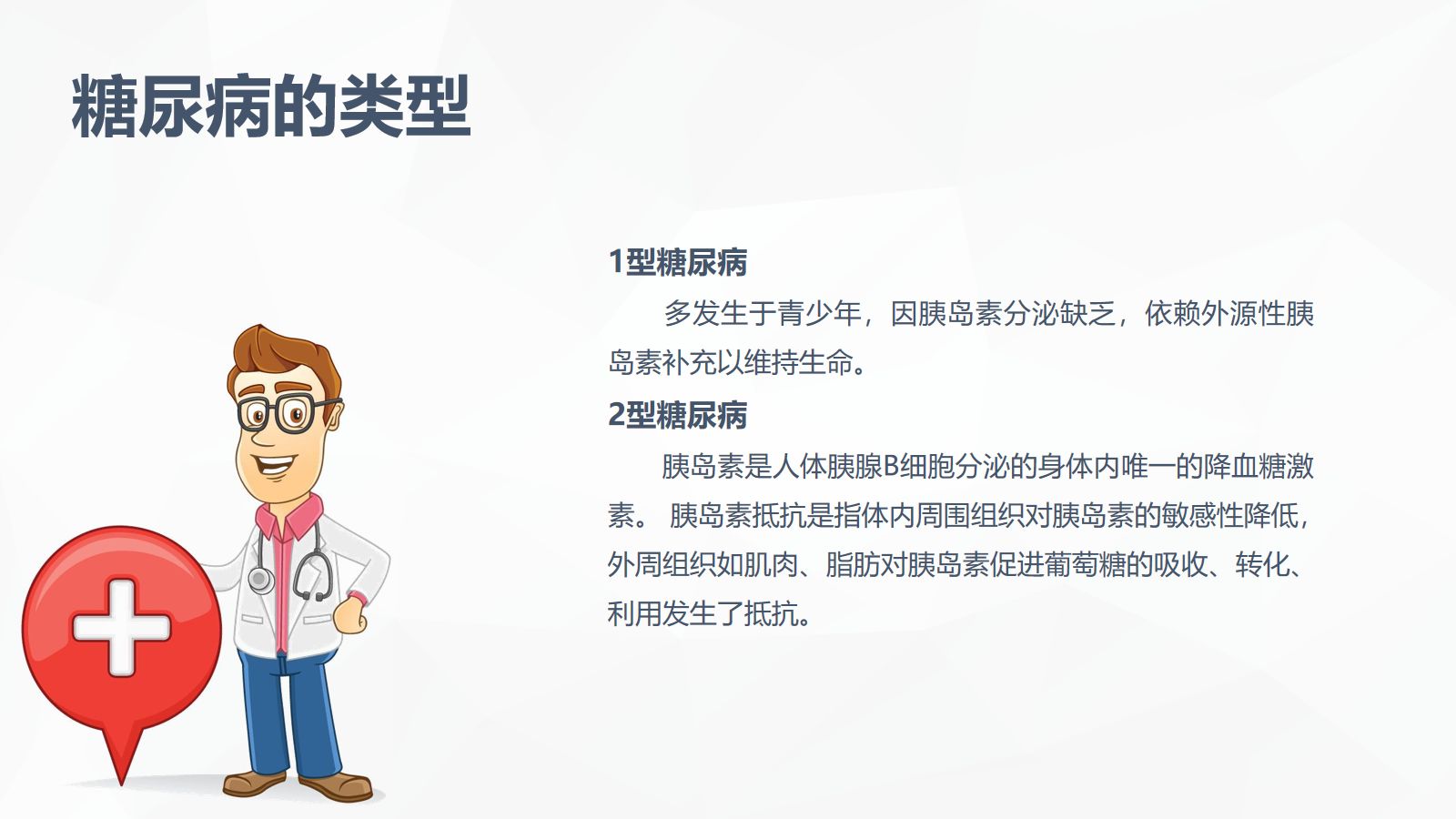 糖尿病的类型

1型糖尿病

多发生于青少年，因胰岛素分泌缺乏，依赖外源性胰岛素补充以维持生命。

2型糖尿病

胰岛素是人体胰腺B细胞分泌的身体内唯一的降血糖激素。胰岛素抵抗是指体内周围组织对胰岛素的敏感性降低，外周组织如肌肉、脂肪对胰岛素促进葡萄糖的吸收、转化、利用发生了抵抗。